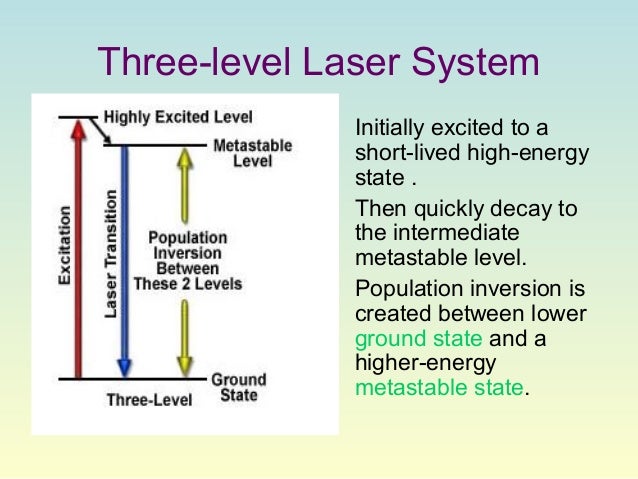 Three-level Laser System

Highly Excited Level

Metastable Level

Excitation

Laser Transition

Population Inversion Between These 2 Levels

Ground State

Three-Level

Initially excited to a short-lived high-energy state .

Then quickly decay to the intermediate metastable level.

Population inversion is created between lower ground state and a higher-energy metastable state.